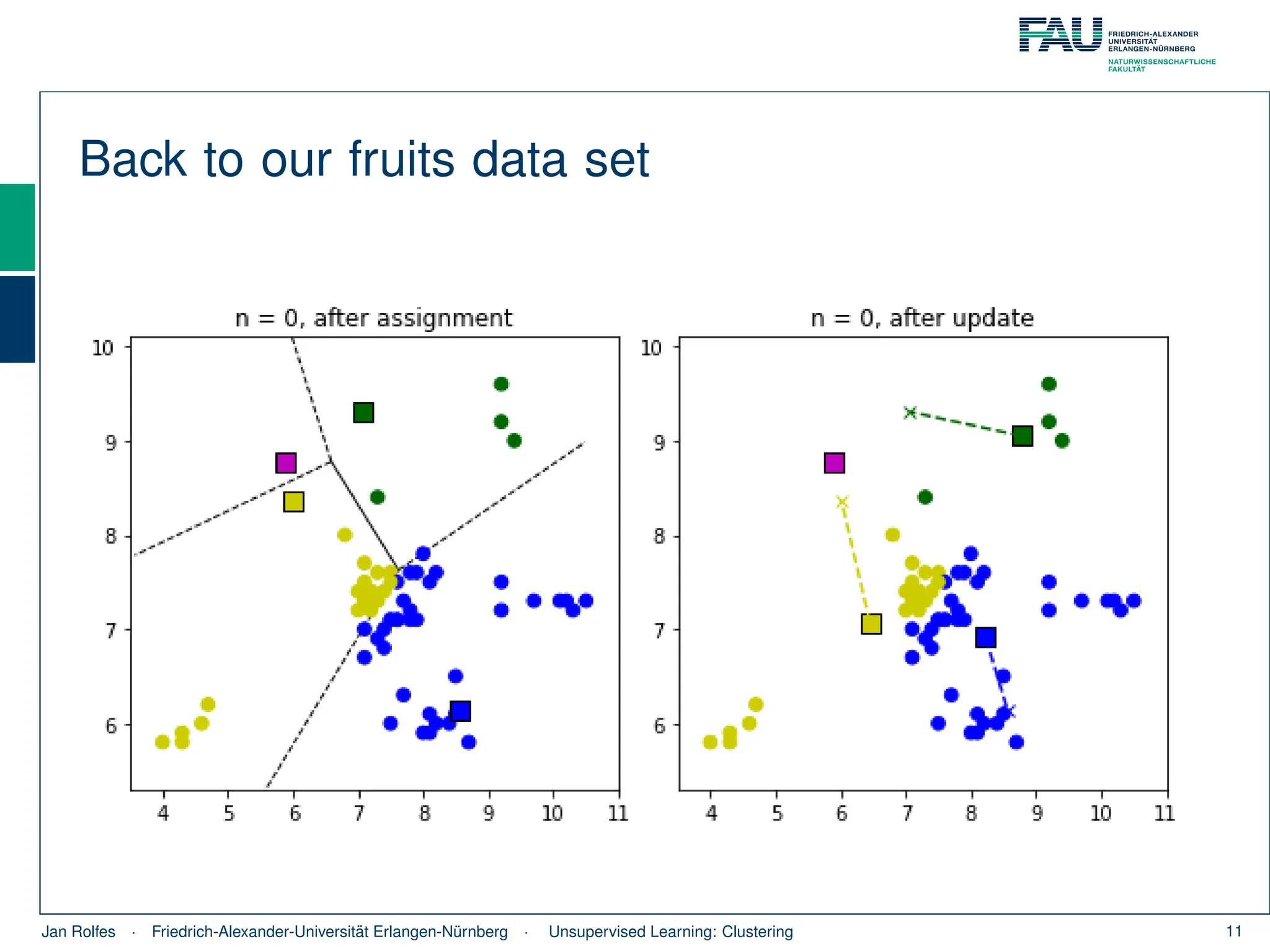 FAU FRIEDRICH-ALEXANDER UNIVERSITÄT ERLANGEN-NÜRNBERG
NATURWISSENSCHAFTLICHE FAKULTÄT

Back to our fruits data set

n = 0, after assignment

10
9
8
7
6
4 5 6 7 8 9 10 11

n = 0, after update

10
9
8
7
6
4 5 6 7 8 9 10 11

Jan Rolfes · Friedrich-Alexander-Universität Erlangen-Nürnberg · Unsupervised Learning: Clustering 11